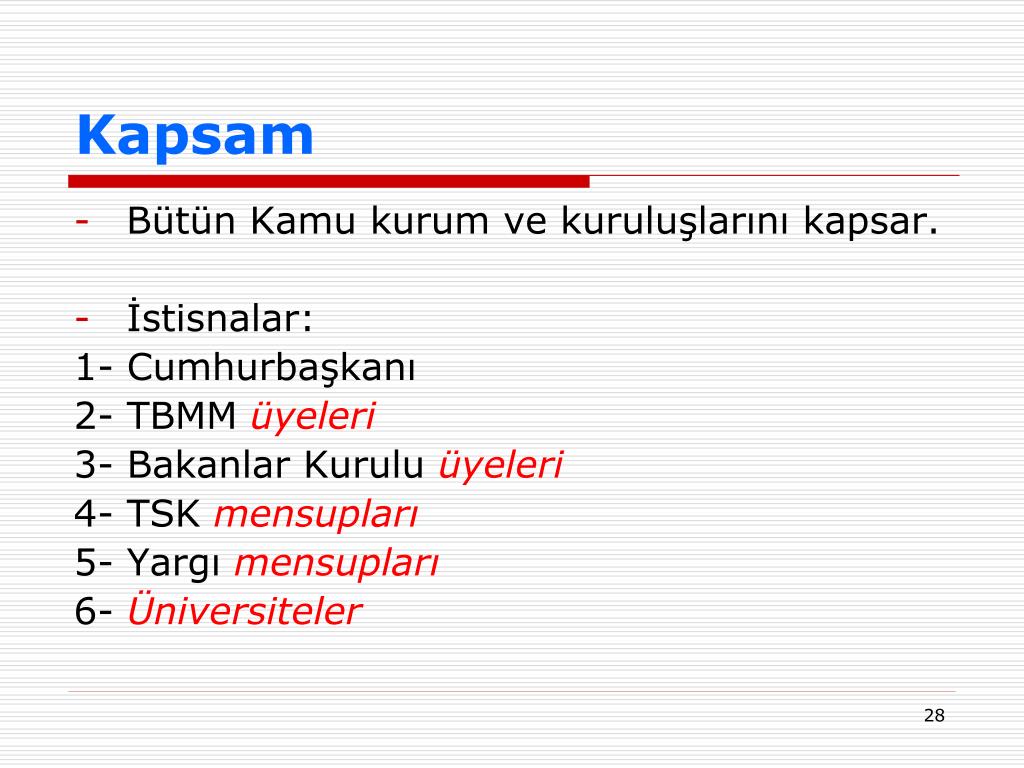 Kapsam

- Bütün Kamu kurum ve kuruluşlarını kapsar.

- İstisnalar:
1- Cumhurbaşkanı
2- TBMM üyeleri
3- Bakanlar Kurulu üyeleri
4- TSK mensupları
5- Yargı mensupları
6- Üniversiteler

28